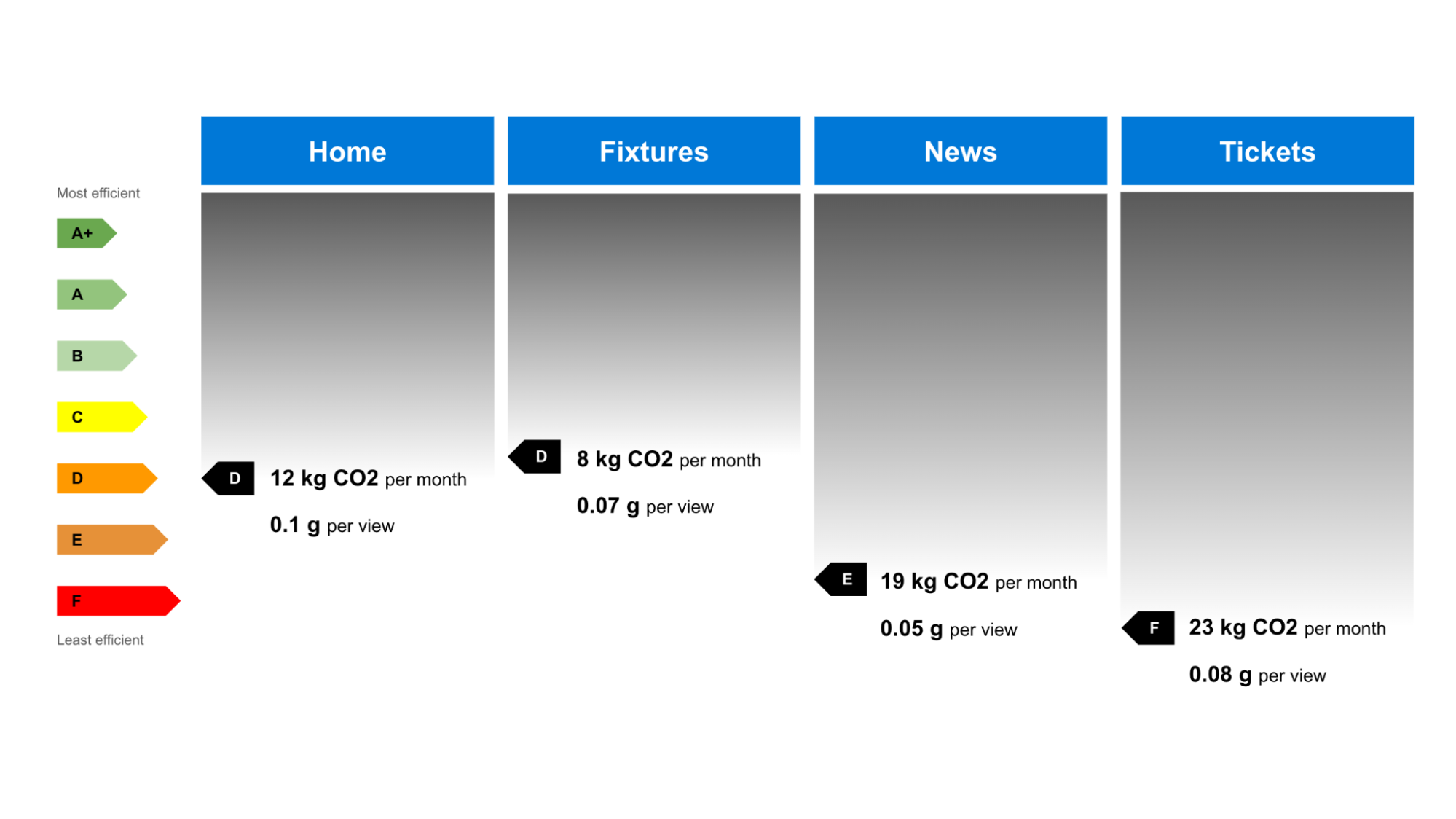 Most efficient

A+

A

B

C

D

E

F

Least efficient

Home

D 12 kg CO2 per month

0.1 g per view

Fixtures

D 8 kg CO2 per month

0.07 g per view

News

E 19 kg CO2 per month

0.05 g per view

Tickets

F 23 kg CO2 per month

0.08 g per view